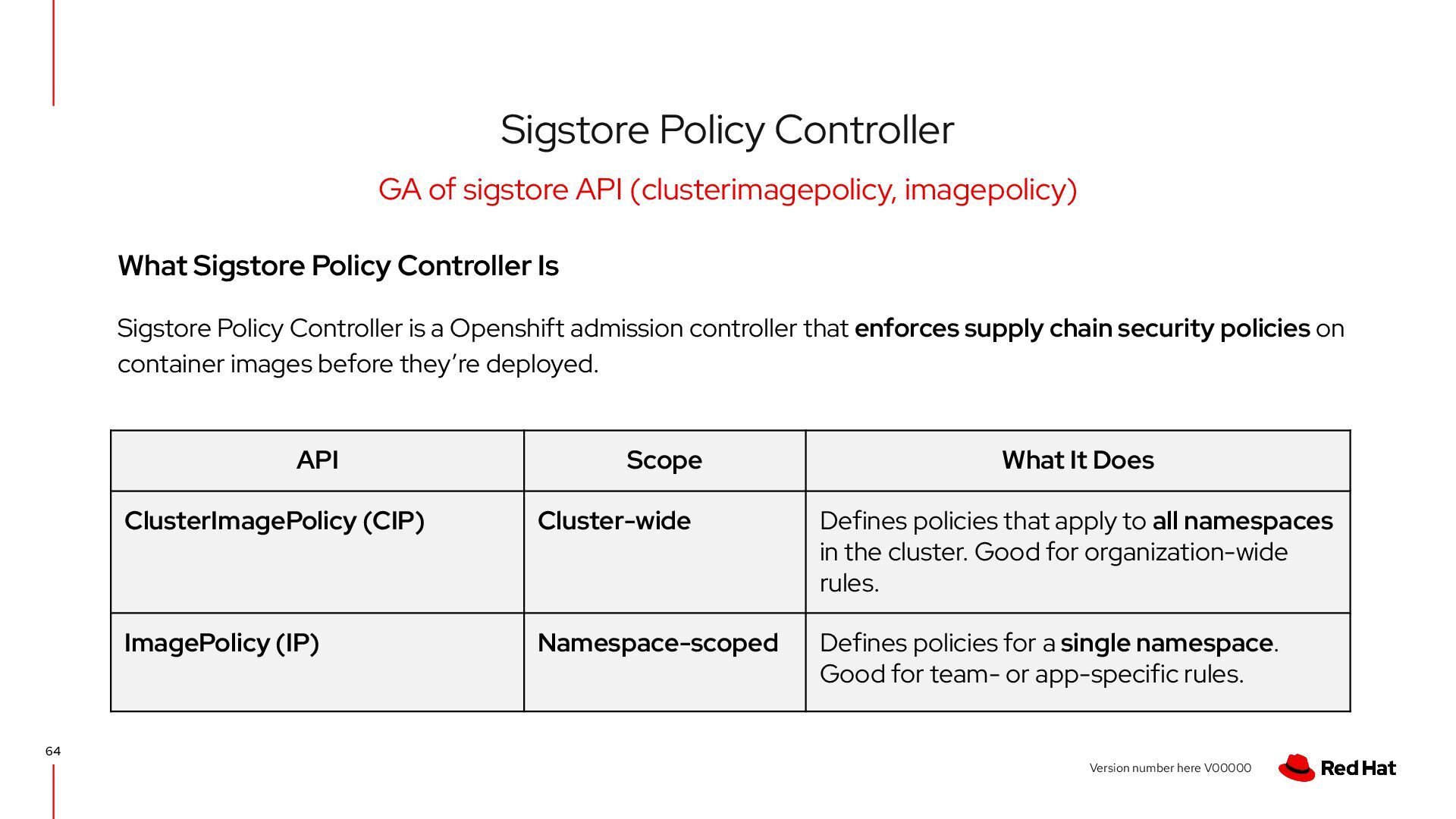 Sigstore Policy Controller

GA of sigstore API (clusterimagepolicy, imagepolicy)

What Sigstore Policy Controller Is

Sigstore Policy Controller is a Openshift admission controller that enforces supply chain security policies on container images before they're deployed.

| API | Scope | What It Does |
|---|---|---|
| ClusterImagePolicy (CIP) | Cluster-wide | Defines policies that apply to all namespaces in the cluster. Good for organization-wide rules. |
| ImagePolicy (IP) | Namespace-scoped | Defines policies for a single namespace. Good for team- or app-specific rules. |

64

Version number here V00000

Red Hat